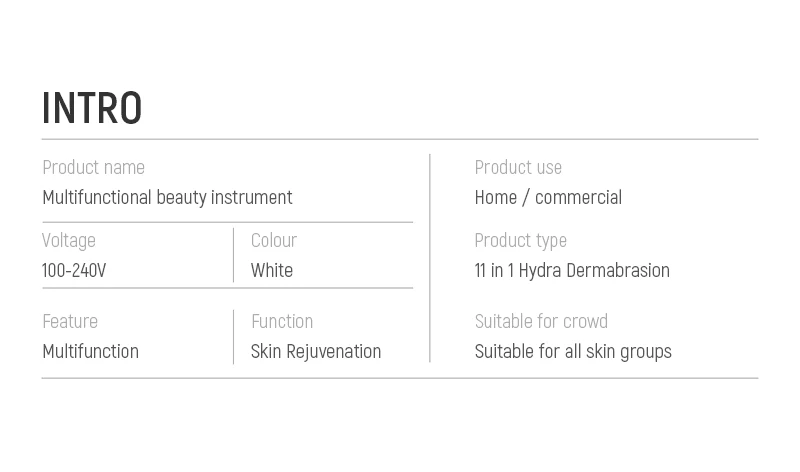 INTRO

Product name
Multifunctional beauty instrument

Voltage
100-240V

Colour
White

Feature
Multifunction

Function
Skin Rejuvenation

Product use
Home / commercial

Product type
11 in 1 Hydra Dermabrasion

Suitable for crowd
Suitable for all skin groups